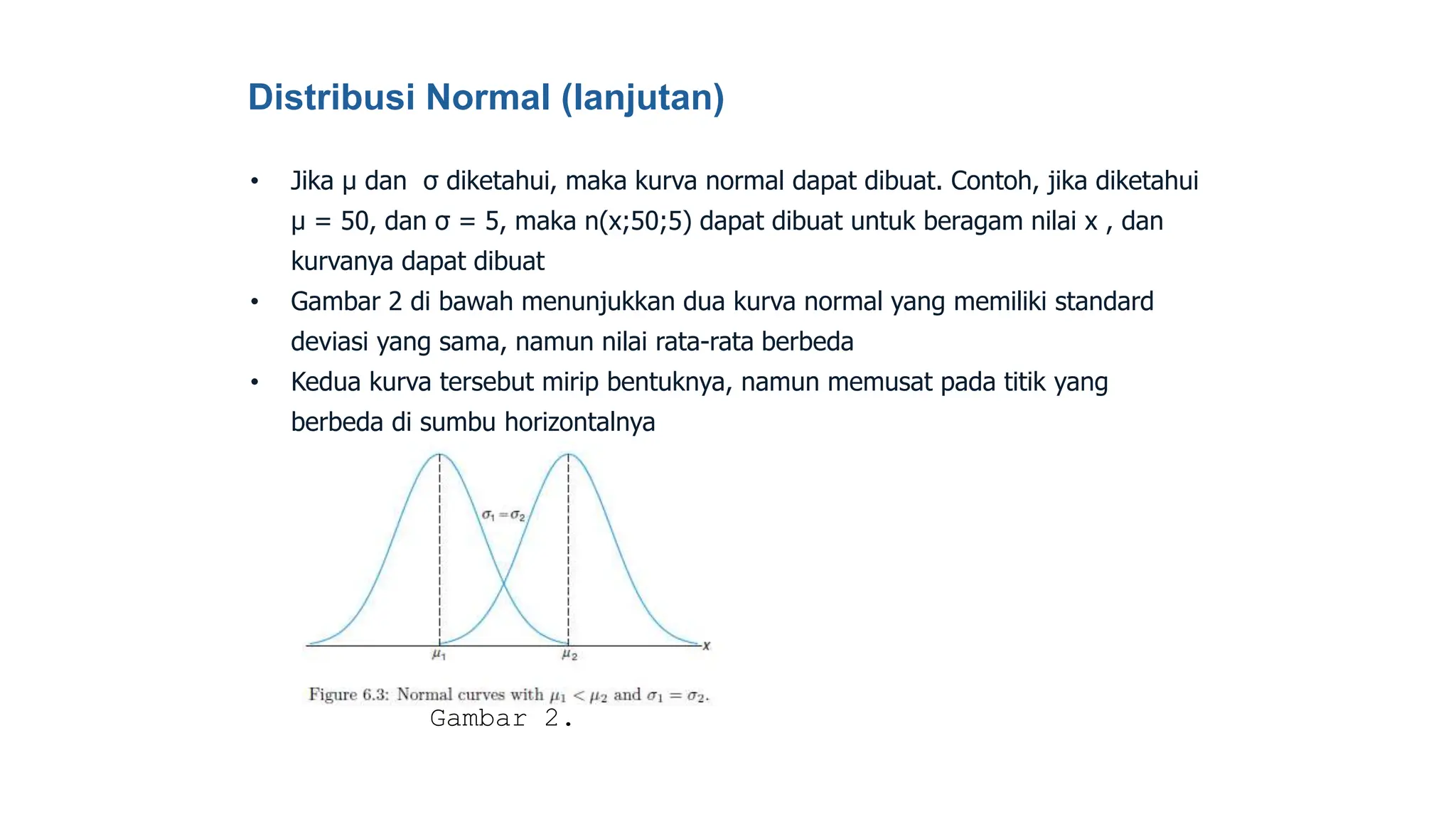 Distribusi Normal (lanjutan)

• Jika μ dan σ diketahui, maka kurva normal dapat dibuat. Contoh, jika diketahui μ = 50, dan σ = 5, maka n(x;50;5) dapat dibuat untuk beragam nilai x , dan kurvanya dapat dibuat
• Gambar 2 di bawah menunjukkan dua kurva normal yang memiliki standard deviasi yang sama, namun nilai rata-rata berbeda
• Kedua kurva tersebut mirip bentuknya, namun memusat pada titik yang berbeda di sumbu horizontalnya

$\sigma_1 = \sigma_2$

$\mu_1$ $\mu_2$ $x$

Figure 6.3: Normal curves with $\mu_1 < \mu_2$ and $\sigma_1 = \sigma_2$.
Gambar 2.